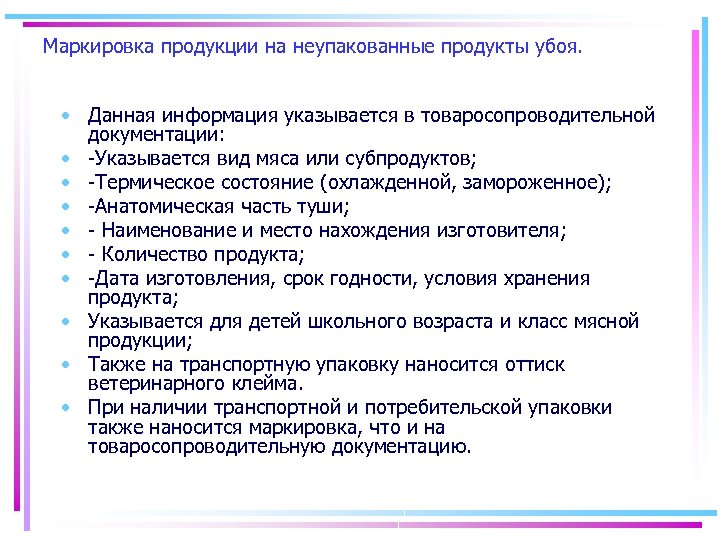 Маркировка продукции на неупакованные продукты убоя.

• Данная информация указывается в товаросопроводительной документации:
• -Указывается вид мяса или субпродуктов;
• -Термическое состояние (охлажденной, замороженное);
• -Анатомическая часть туши;
• - Наименование и место нахождения изготовителя;
• - Количество продукта;
• -Дата изготовления, срок годности, условия хранения продукта;
• Указывается для детей школьного возраста и класс мясной продукции;
• Также на транспортную упаковку наносится оттиск ветеринарного клейма.
• При наличии транспортной и потребительской упаковки также наносится маркировка, что и на товаросопроводительную документацию.